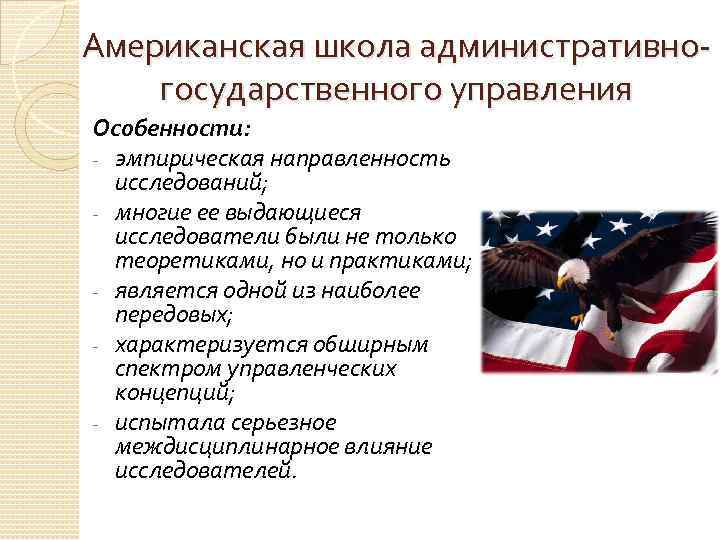 Американская школа административно-государственного управления

Особенности:
- эмпирическая направленность исследований;
- многие ее выдающиеся исследователи были не только теоретиками, но и практиками;
- является одной из наиболее передовых;
- характеризуется обширным спектром управленческих концепций;
- испытала серьезное междисциплинарное влияние исследователей.